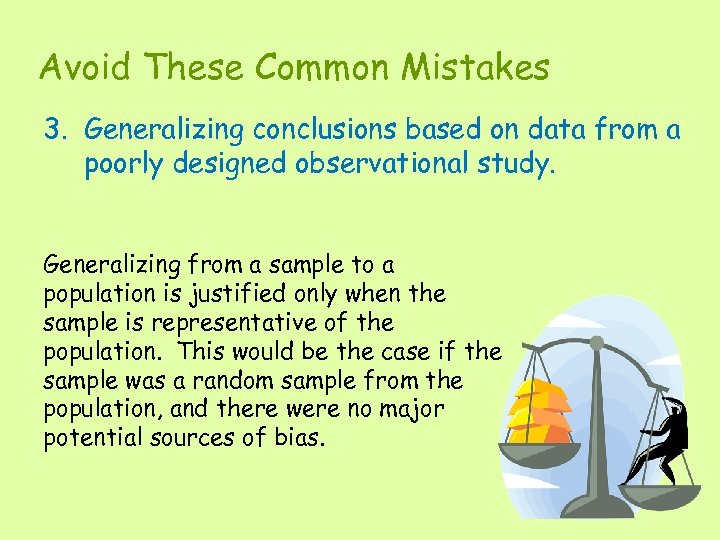 Avoid These Common Mistakes

3. Generalizing conclusions based on data from a poorly designed observational study.

Generalizing from a sample to a population is justified only when the sample is representative of the population. This would be the case if the sample was a random sample from the population, and there were no major potential sources of bias.